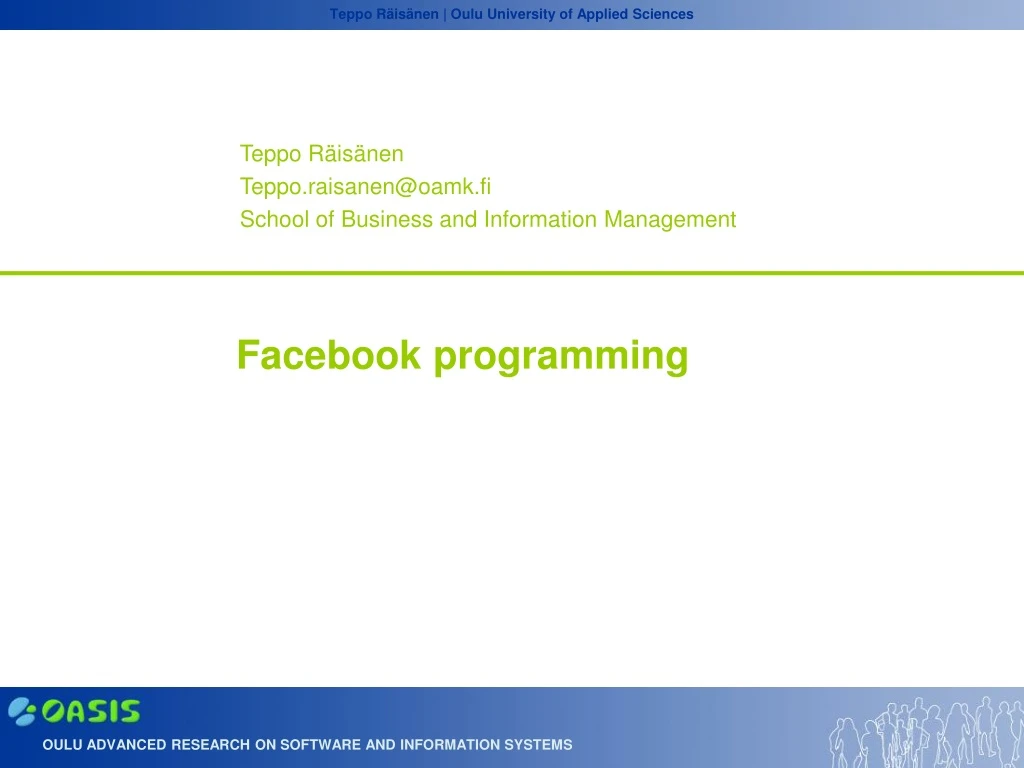 Teppo Räisänen | Oulu University of Applied Sciences

Teppo Räisänen
Teppo.raisanen@oamk.fi
School of Business and Information Management

Facebook programming

OASIS
OULU ADVANCED RESEARCH ON SOFTWARE AND INFORMATION SYSTEMS